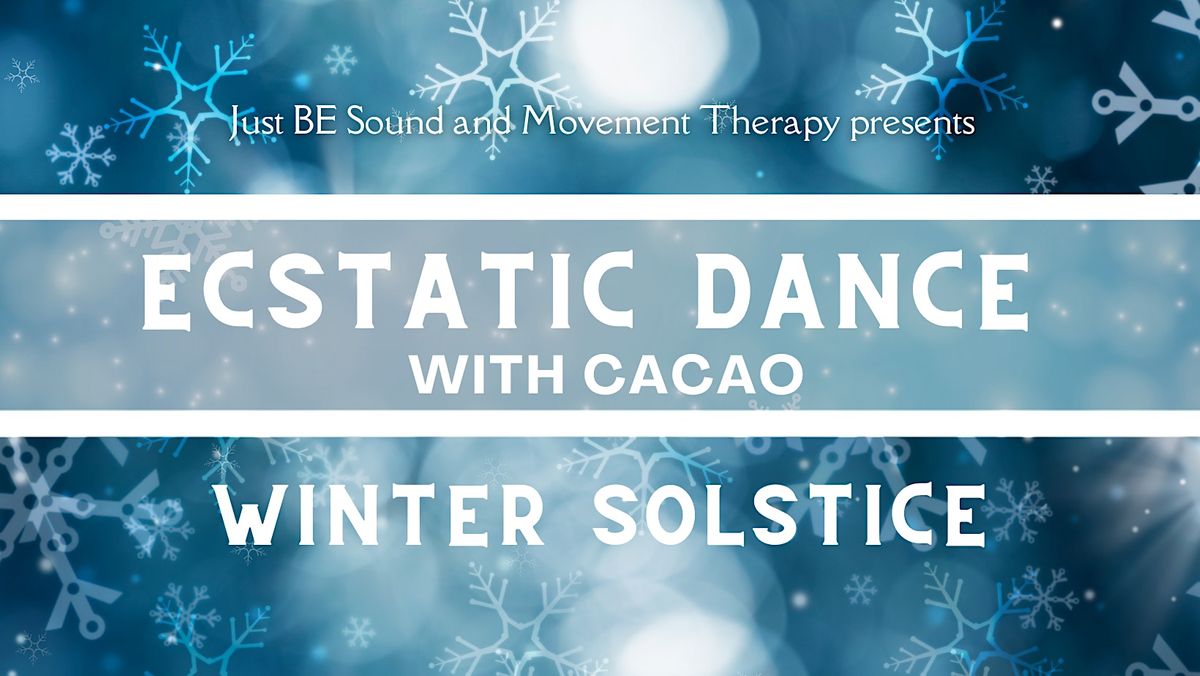 Just BE Sound and Movement Therapy presents

ECSTATIC DANCE
WITH CACAO

WINTER SOLSTICE